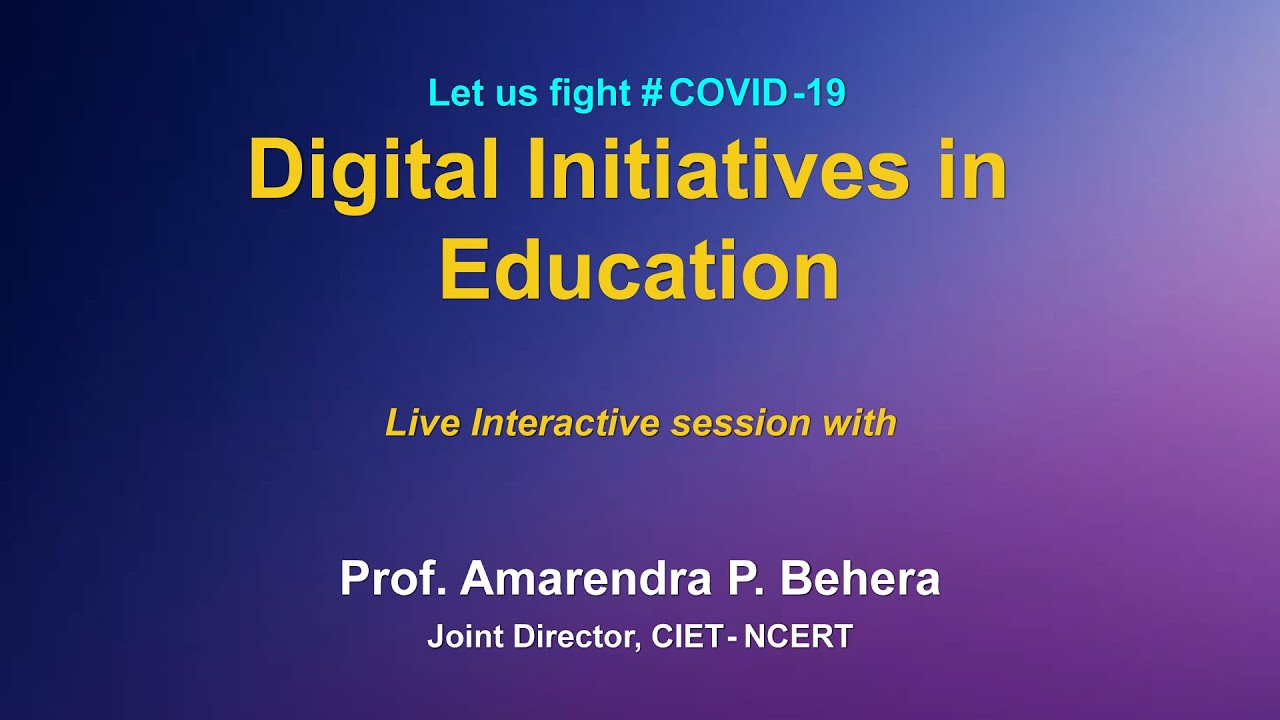 Let us fight #COVID-19
Digital Initiatives in Education

Live Interactive session with

Prof. Amarendra P. Behera
Joint Director, CIET-NCERT